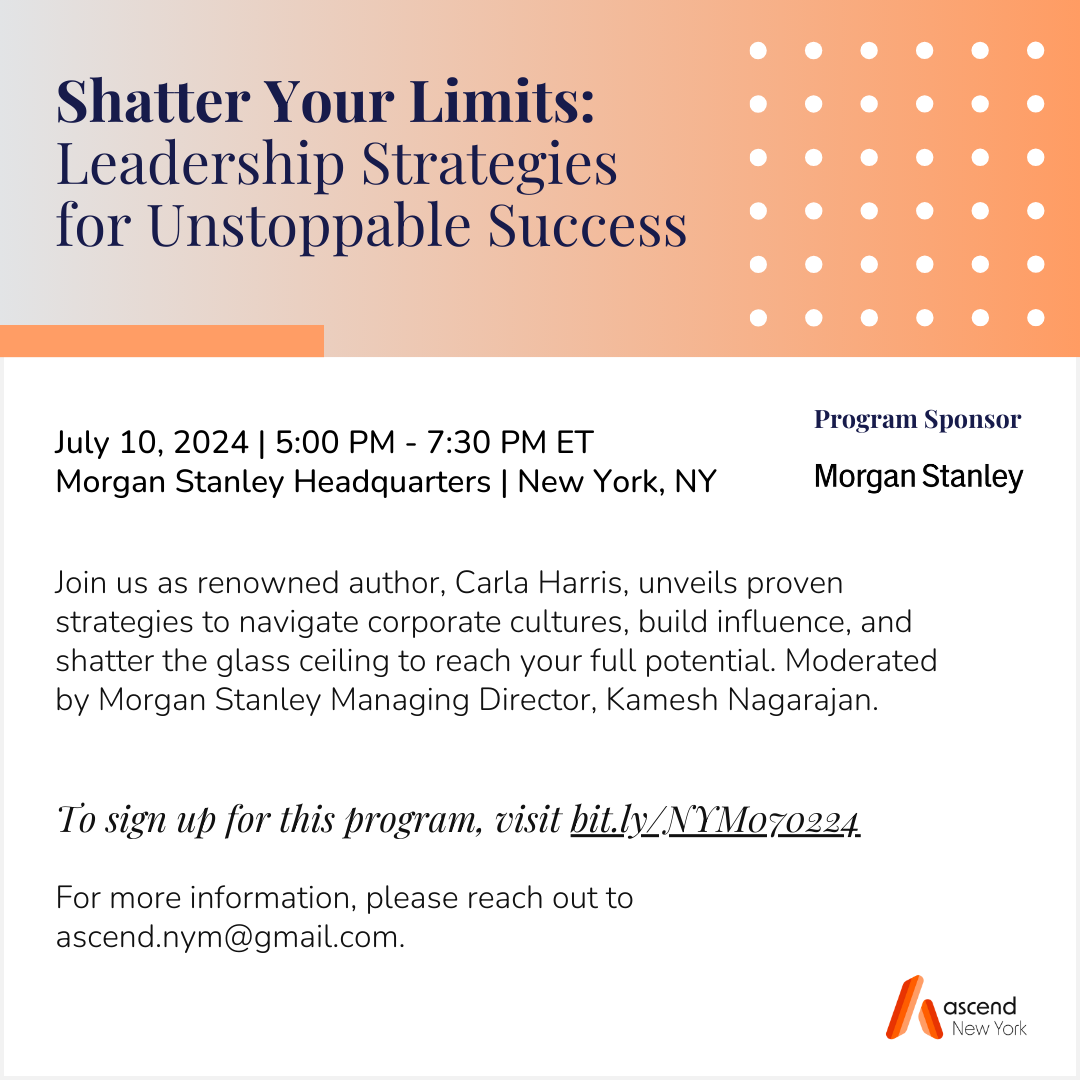 Shatter Your Limits:
Leadership Strategies for Unstoppable Success

July 10, 2024 | 5:00 PM - 7:30 PM ET
Morgan Stanley Headquarters | New York, NY

Program Sponsor

Morgan Stanley

Join us as renowned author, Carla Harris, unveils proven strategies to navigate corporate cultures, build influence, and shatter the glass ceiling to reach your full potential. Moderated by Morgan Stanley Managing Director, Kamesh Nagarajan.

To sign up for this program, visit bit.ly/NYM070224

For more information, please reach out to ascend.nym@gmail.com.

ascend
New York